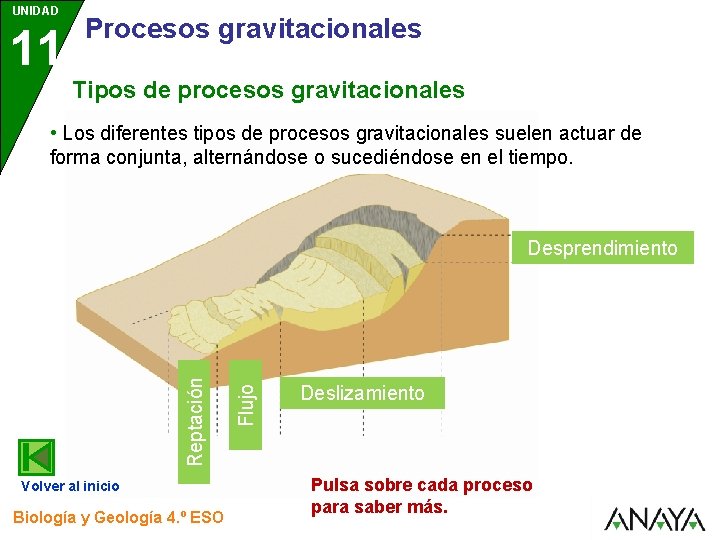 UNIDAD
11
Procesos gravitacionales

Tipos de procesos gravitacionales

• Los diferentes tipos de procesos gravitacionales suelen actuar de forma conjunta, alternándose o sucediéndose en el tiempo.

Desprendimiento
Reptación
Flujo
Deslizamiento

Volver al inicio

Pulsa sobre cada proceso para saber más.

Biología y Geología 4.º ESO

ANAYA